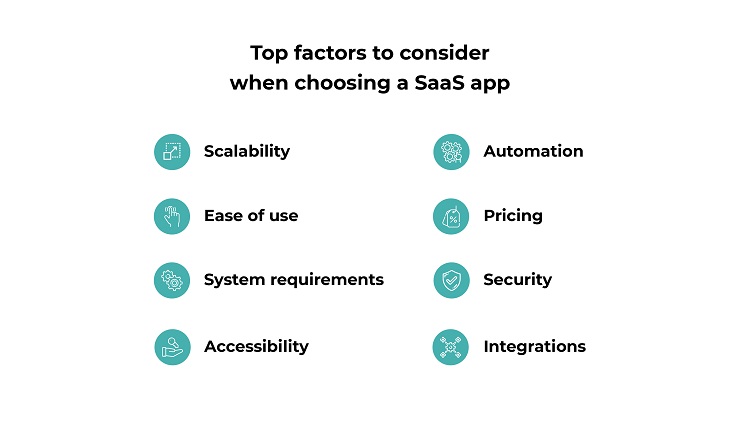 Top factors to consider when choosing a SaaS app

Scalability

Ease of use

System requirements

Accessibility

Automation

Pricing

Security

Integrations